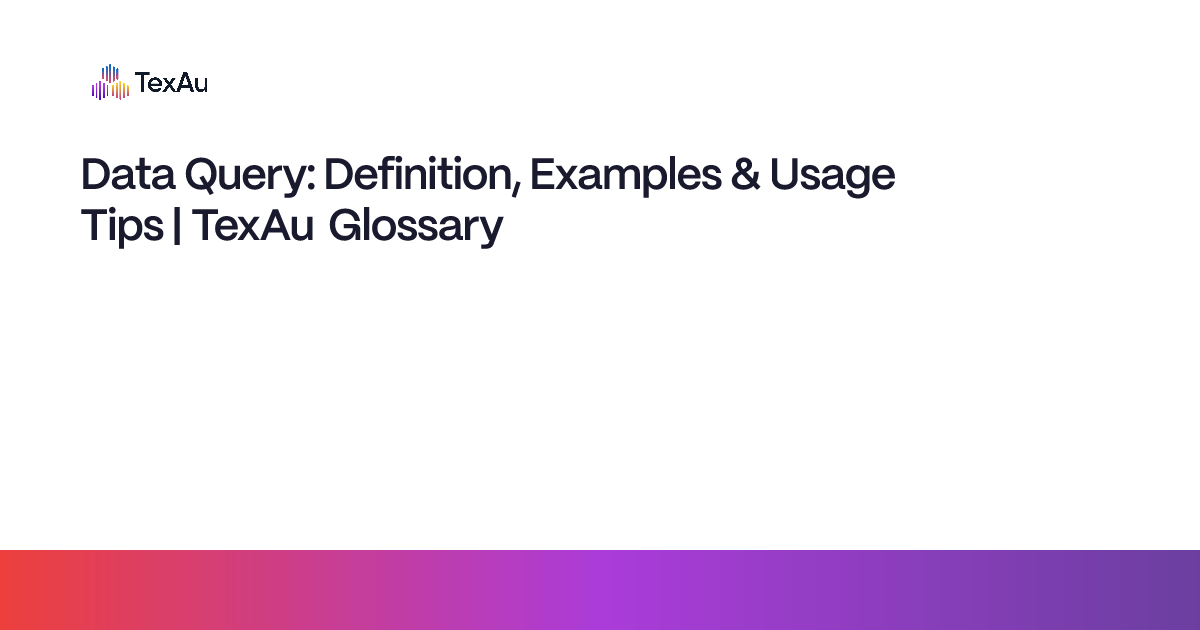 TexAu

Data Query: Definition, Examples & Usage Tips | TexAu Glossary